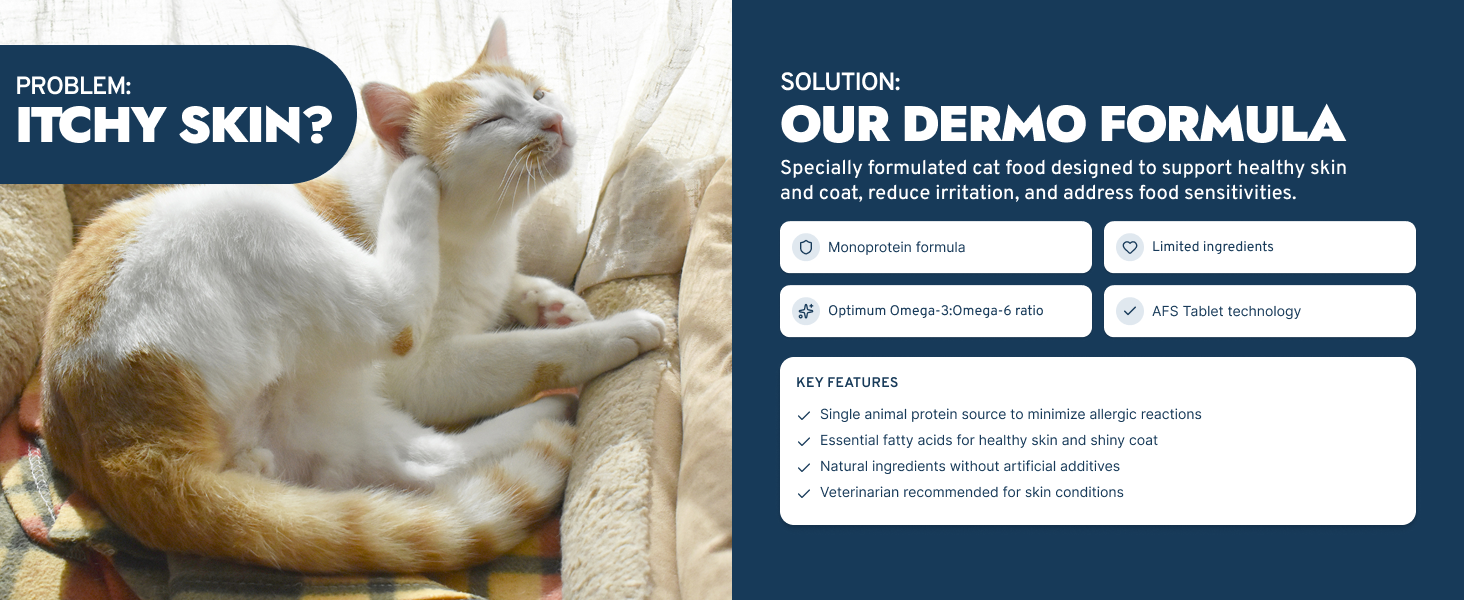 PROBLEM:
ITCHY SKIN?

SOLUTION:
OUR DERMO FORMULA

Specially formulated cat food designed to support healthy skin and coat, reduce irritation, and address food sensitivities.

Monoprotein formula

Limited ingredients

Optimum Omega-3:Omega-6 ratio

AFS Tablet technology

KEY FEATURES

Single animal protein source to minimize allergic reactions

Essential fatty acids for healthy skin and shiny coat

Natural ingredients without artificial additives

Veterinarian recommended for skin conditions